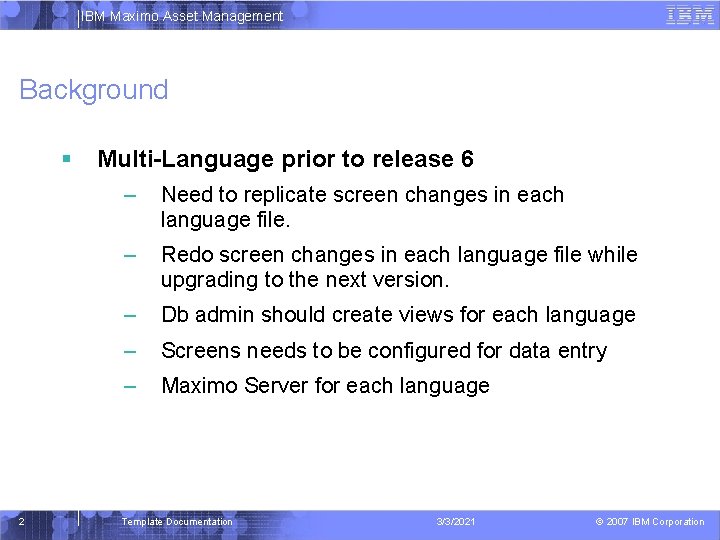 IBM Maximo Asset Management

IBM

Background

▪ Multi-Language prior to release 6

– Need to replicate screen changes in each language file.

– Redo screen changes in each language file while upgrading to the next version.

– Db admin should create views for each language

– Screens needs to be configured for data entry

– Maximo Server for each language

2 Template Documentation 3/3/2021 © 2007 IBM Corporation